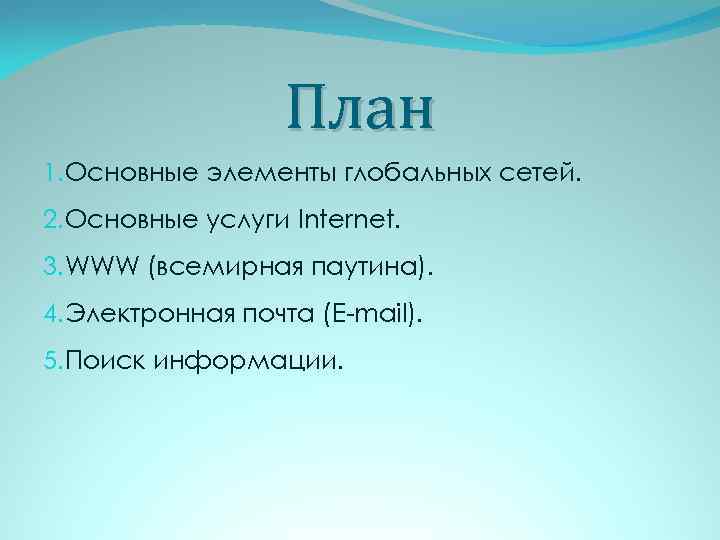 План

1. Основные элементы глобальных сетей.

2. Основные услуги Internet.

3. WWW (всемирная паутина).

4. Электронная почта (E-mail).

5. Поиск информации.